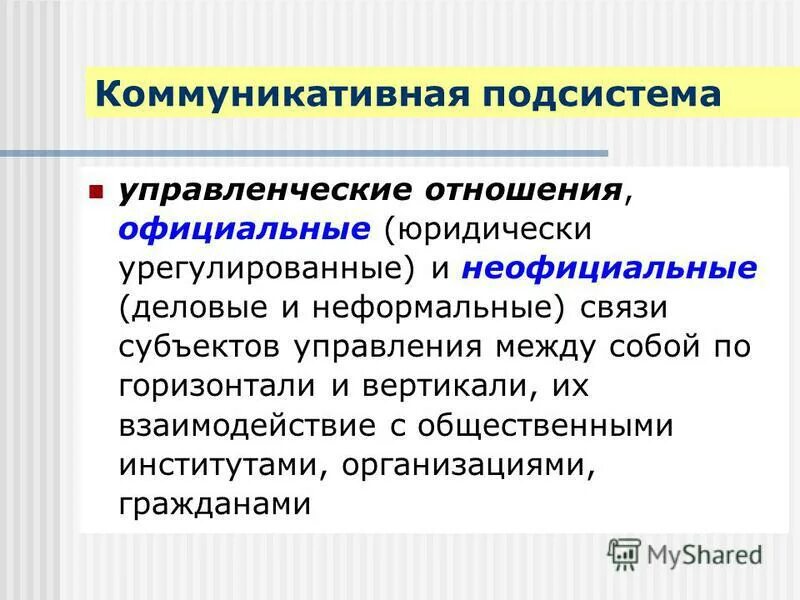 Коммуникативная подсистема

управленческие отношения, официальные (юридически урегулированные) и неофициальные (деловые и неформальные) связи субъектов управления между собой по горизонтали и вертикали, их взаимодействие с общественными институтами, организациями, гражданами

MyShared